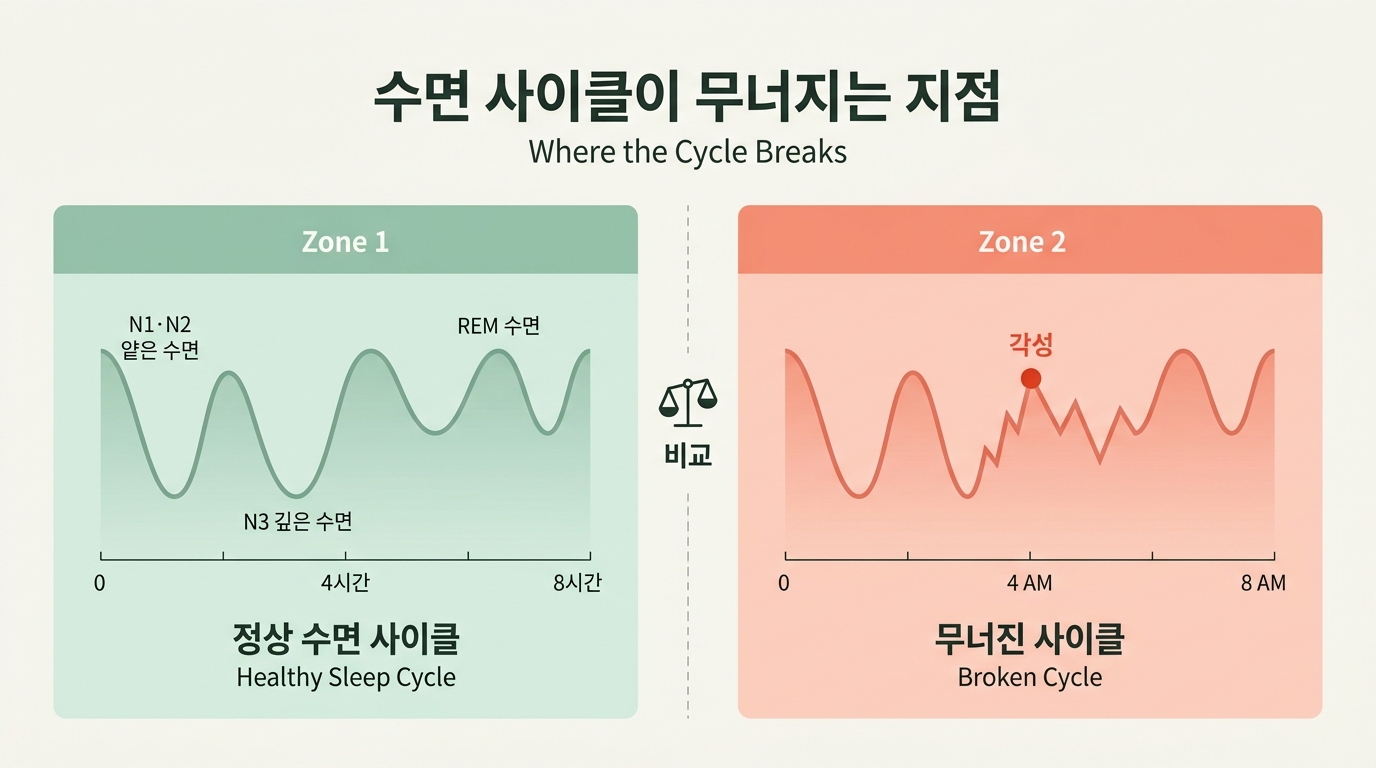 수면 사이클이 무너지는 지점

Where the Cycle Breaks

Zone 1

N1·N2
얕은 수면

REM 수면

N3 깊은 수면

0
4시간
8시간

정상 수면 사이클
Healthy Sleep Cycle

비교

Zone 2

각성

0
4 AM
8 AM

무너진 사이클
Broken Cycle